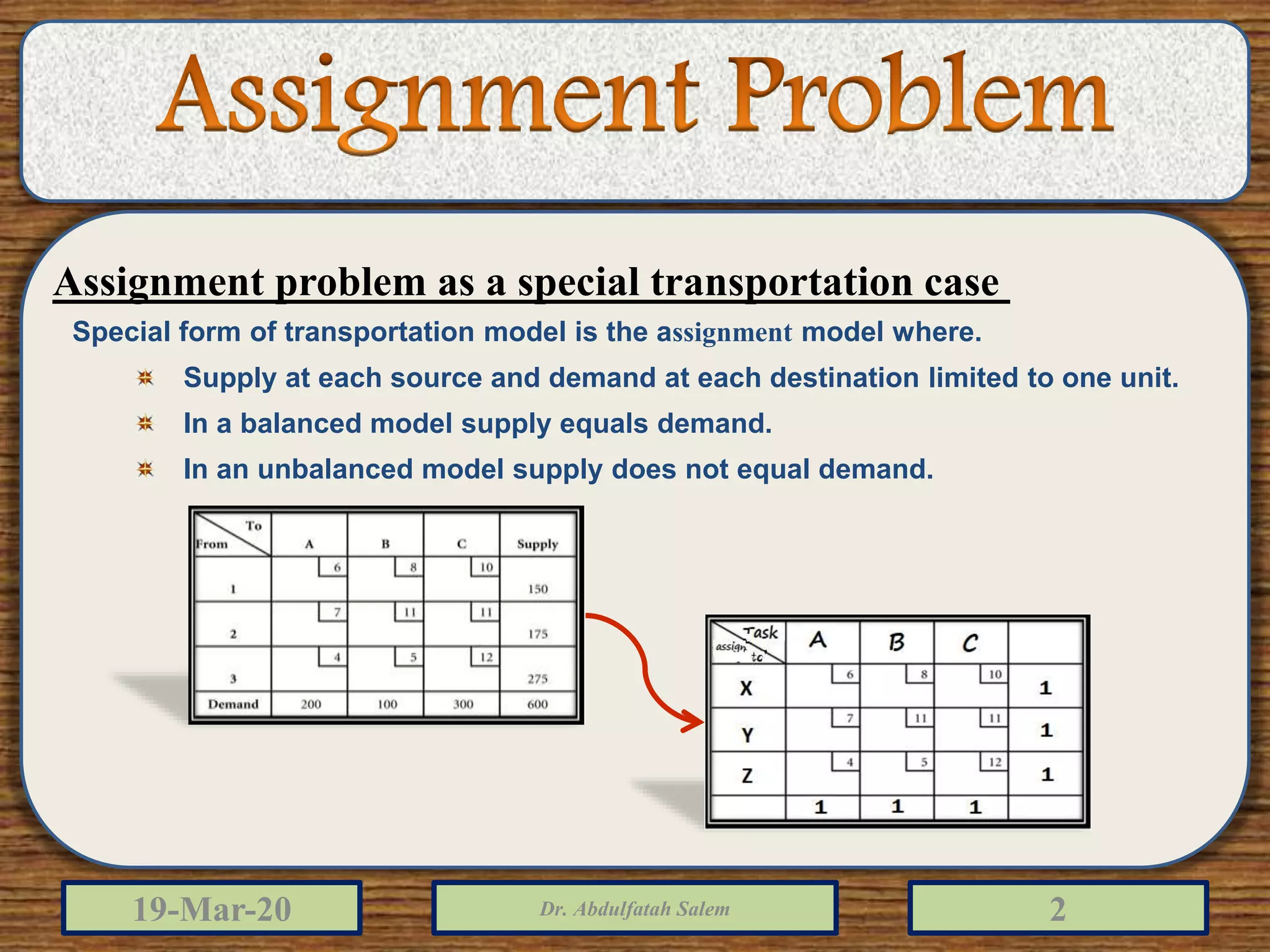 Assignment Problem

Assignment problem as a special transportation case

Special form of transportation model is the assignment model where.

Supply at each source and demand at each destination limited to one unit.

In a balanced model supply equals demand.

In an unbalanced model supply does not equal demand.

| From \ To | A | B | C | Supply |
|---|---|---|---|---|
| 1 | 6 | 8 | 10 | 150 |
| 2 | 7 | 11 | 11 | 175 |
| 3 | 4 | 5 | 12 | 275 |
| Demand | 200 | 100 | 300 | 600 |

| assign to \ Task | A | B | C | |
|---|---|---|---|---|
| X | 6 | 8 | 10 | 1 |
| Y | 7 | 11 | 11 | 1 |
| Z | 4 | 5 | 12 | 1 |
| | 1 | 1 | 1 | |

19-Mar-20

Dr. Abdulfatah Salem

2